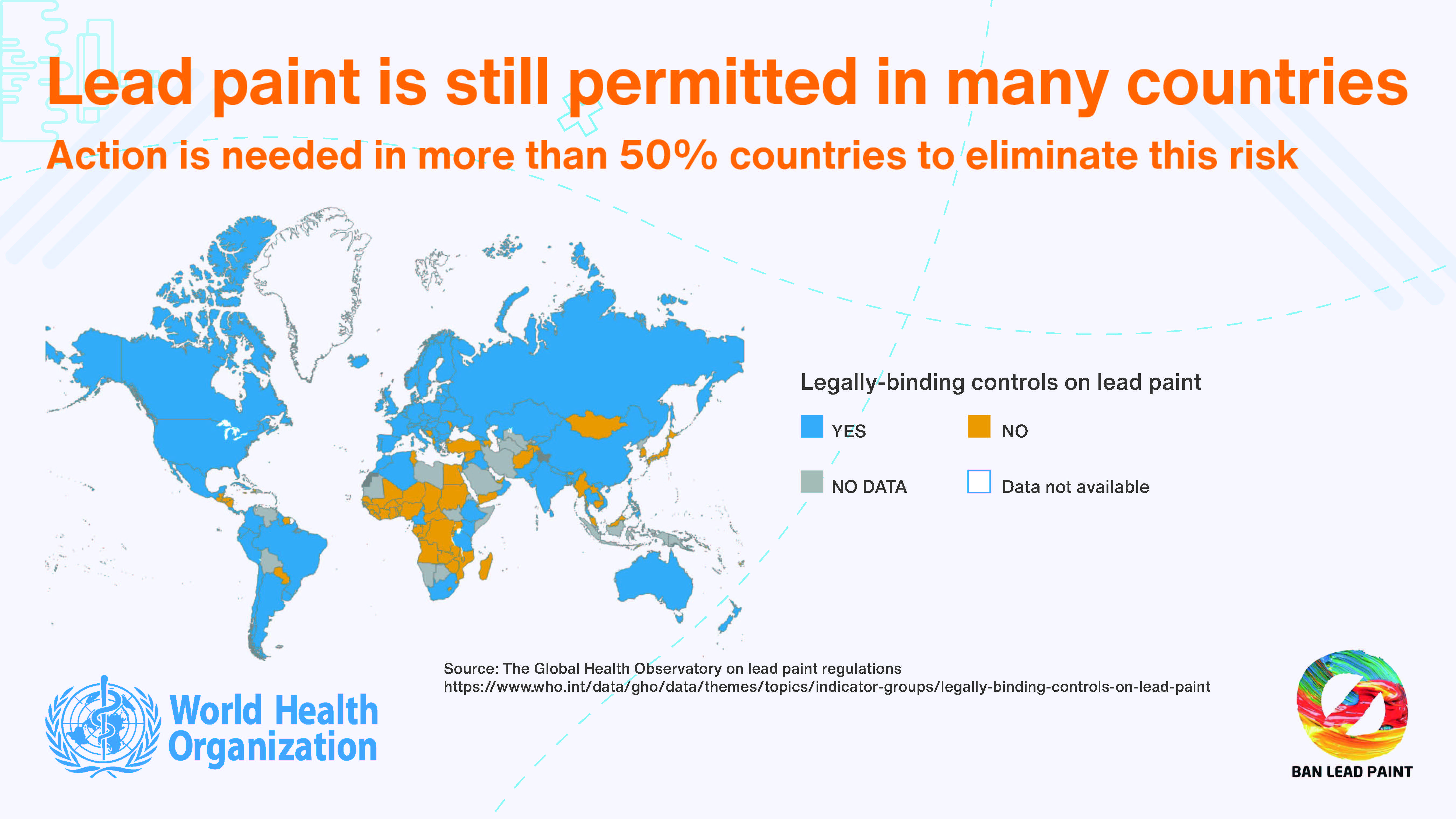 Lead paint is still permitted in many countries

Action is needed in more than 50% countries to eliminate this risk

Legally-binding controls on lead paint

YES

NO

NO DATA

Data not available

Source: The Global Health Observatory on lead paint regulations
https://www.who.int/data/gho/data/themes/topics/indicator-groups/legally-binding-controls-on-lead-paint

World Health Organization

BAN LEAD PAINT